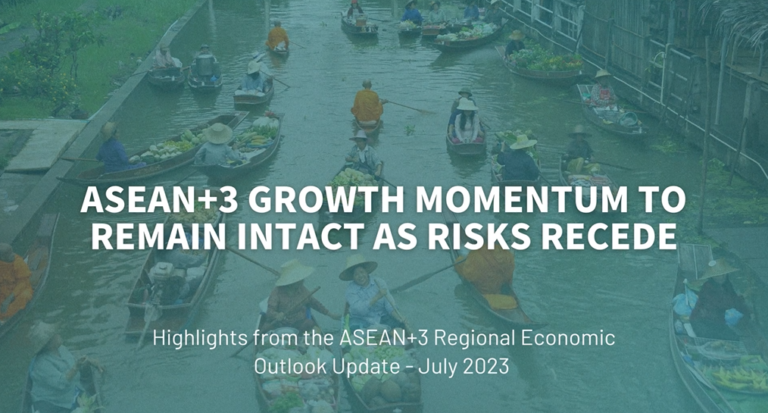 ASEAN+3 GROWTH MOMENTUM TO REMAIN INTACT AS RISKS RECEDE

Highlights from the ASEAN+3 Regional Economic Outlook Update – July 2023